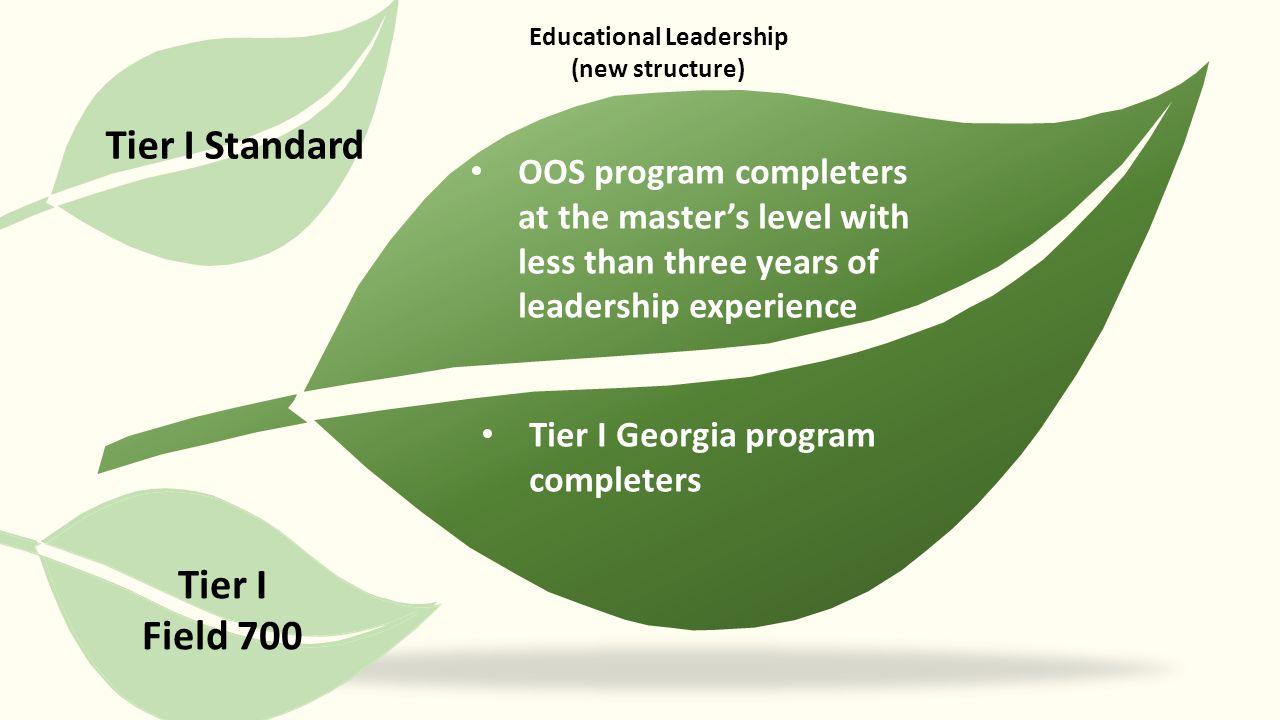 Educational Leadership
(new structure)

Tier I Standard

• OOS program completers at the master’s level with less than three years of leadership experience

• Tier I Georgia program completers

Tier I
Field 700